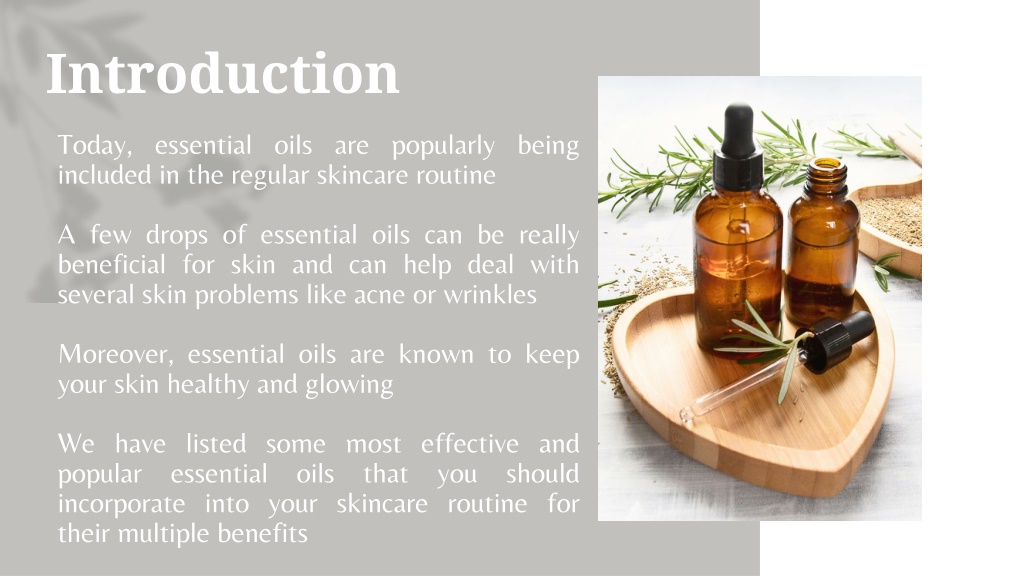 Introduction

Today, essential oils are popularly being included in the regular skincare routine

A few drops of essential oils can be really beneficial for skin and can help deal with several skin problems like acne or wrinkles

Moreover, essential oils are known to keep your skin healthy and glowing

We have listed some most effective and popular essential oils that you should incorporate into your skincare routine for their multiple benefits